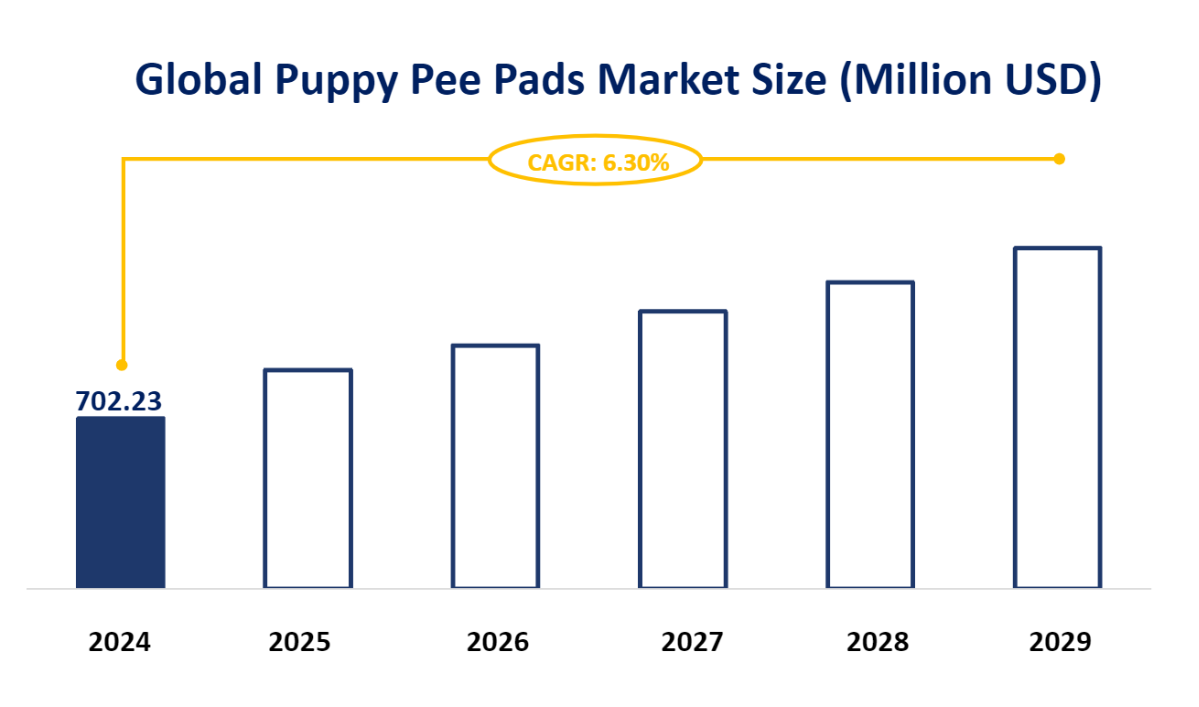 Global Puppy Pee Pads Market Size (Million USD)

CAGR: 6.30%

702.23

2024

2025

2026

2027

2028

2029